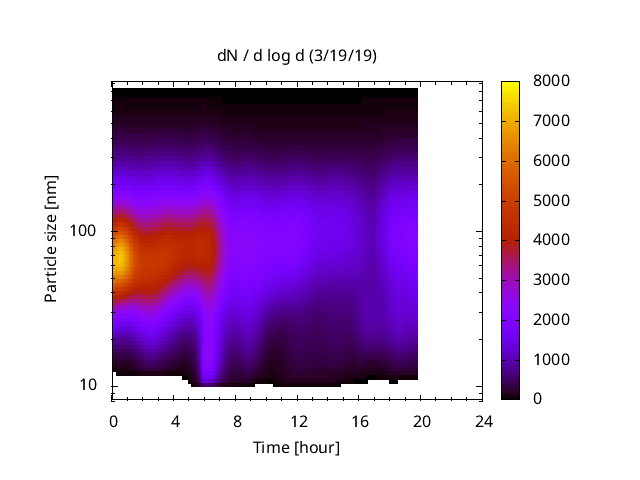 dN / d log d (3/19/19)

Particle size [nm]

100

10

0 4 8 12 16 20 24

Time [hour]

8000
7000
6000
5000
4000
3000
2000
1000
0